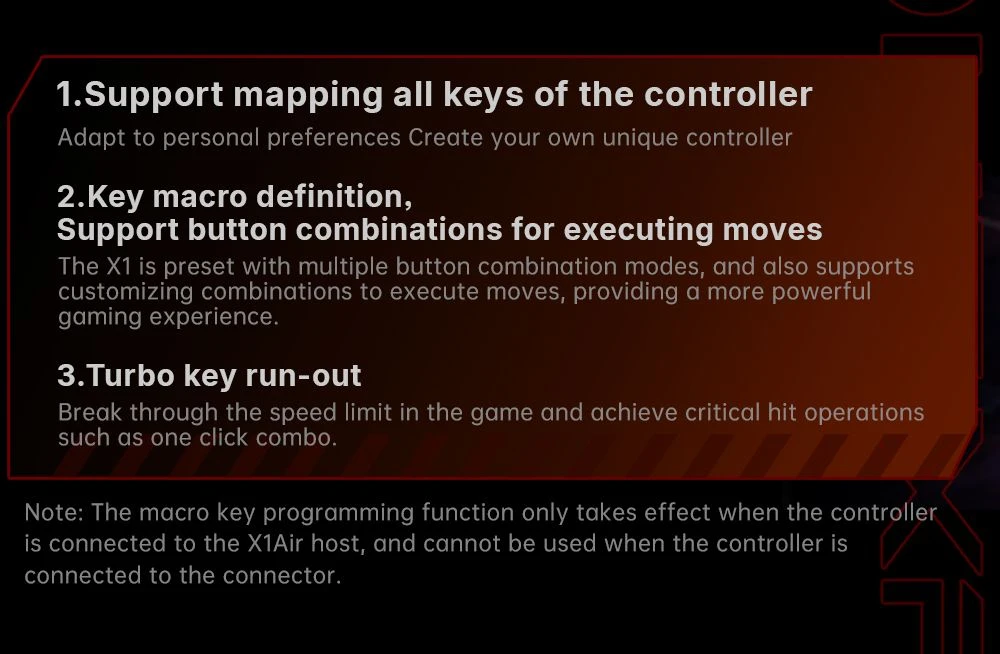 1.Support mapping all keys of the controller

Adapt to personal preferences Create your own unique controller

2.Key macro definition,
Support button combinations for executing moves

The X1 is preset with multiple button combination modes, and also supports customizing combinations to execute moves, providing a more powerful gaming experience.

3.Turbo key run-out

Break through the speed limit in the game and achieve critical hit operations such as one click combo.

Note: The macro key programming function only takes effect when the controller is connected to the X1Air host, and cannot be used when the controller is connected to the connector.